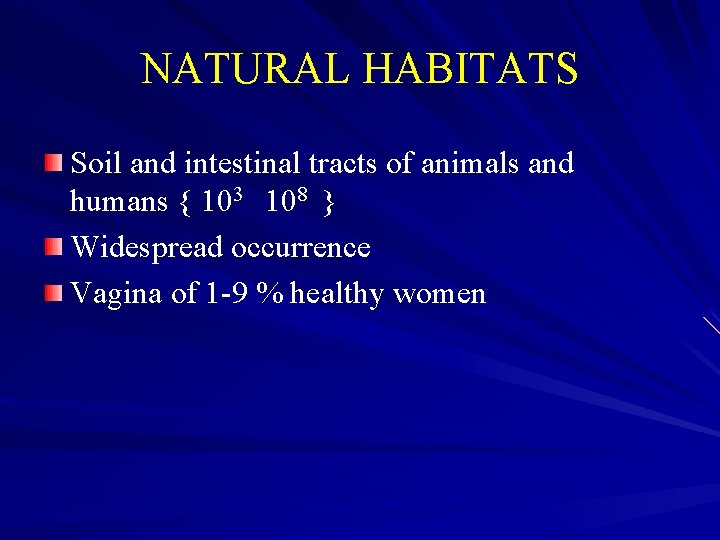 NATURAL HABITATS

Soil and intestinal tracts of animals and humans { $10^3$ $10^8$ }

Widespread occurrence

Vagina of 1-9 % healthy women